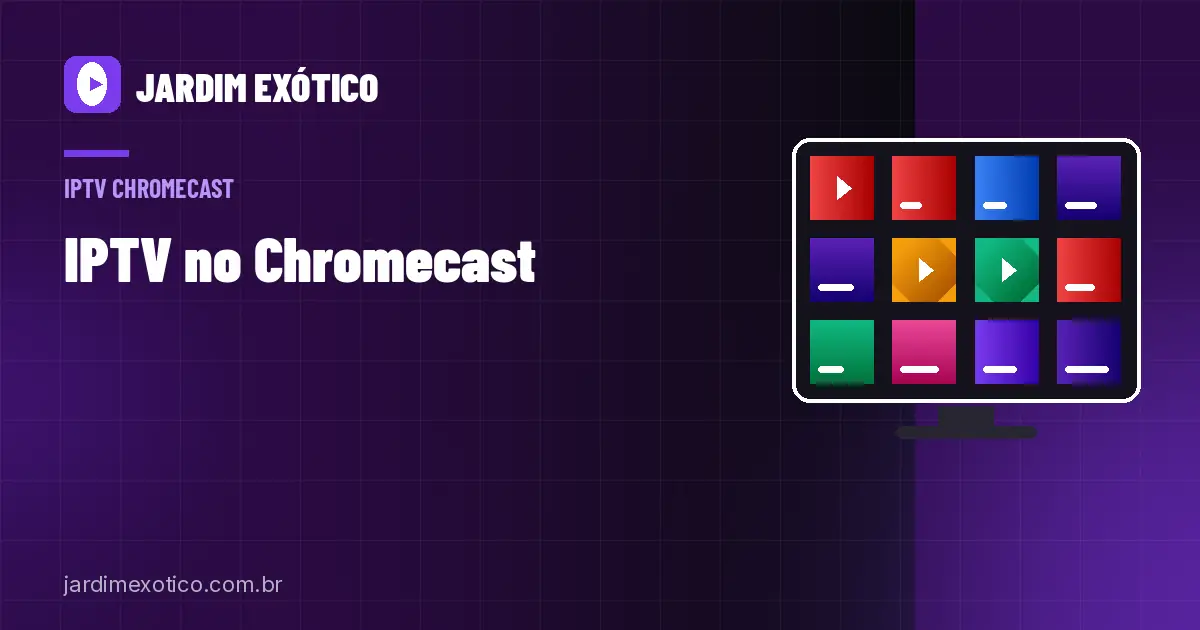 JARDIM EXÓTICO

IPTV CHROMECAST

IPTV no Chromecast

jardimexotico.com.br